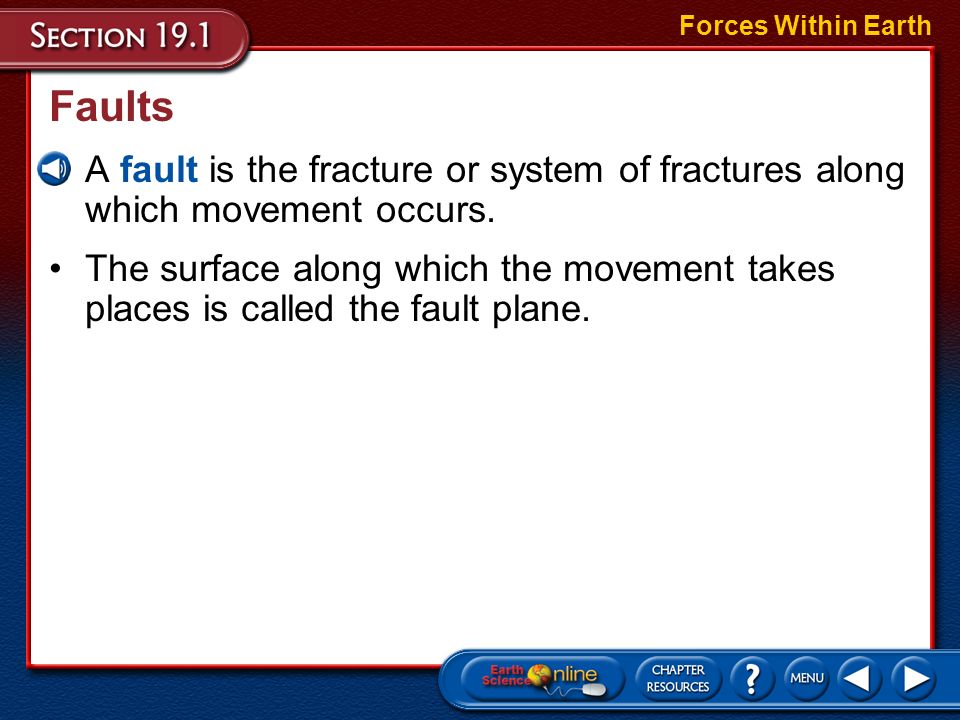 SECTION 19.1

Forces Within Earth

Faults

A fault is the fracture or system of fractures along which movement occurs.

• The surface along which the movement takes places is called the fault plane.

Earth Science Online

CHAPTER RESOURCES

?

MENU